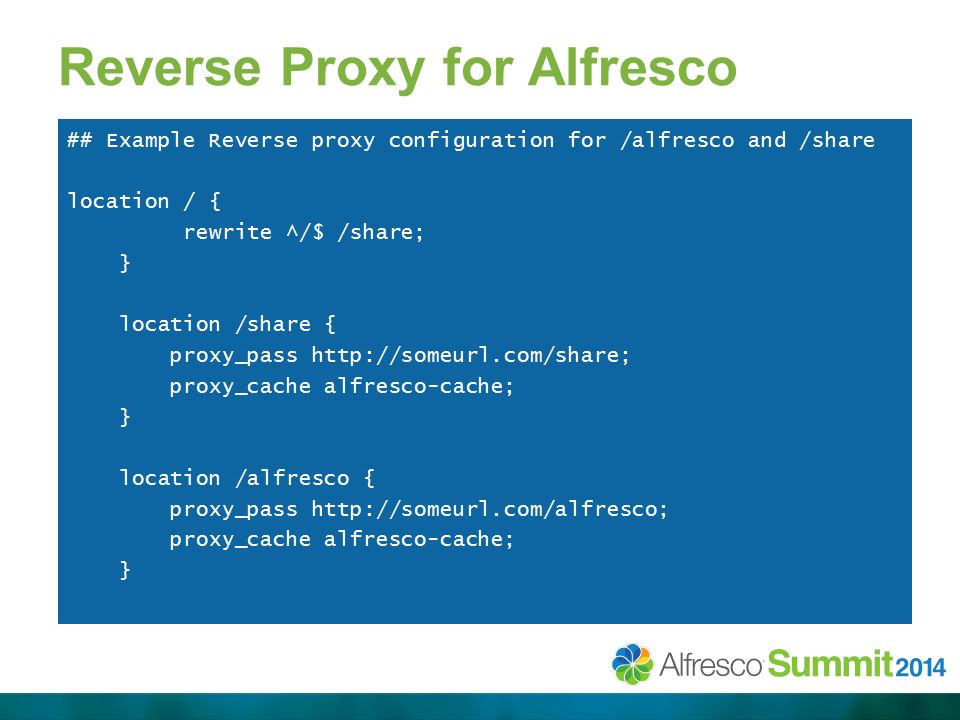 Reverse Proxy for Alfresco

## Example Reverse proxy configuration for /alfresco and /share

location / {
         rewrite ^/$ /share;
    }

    location /share {
        proxy_pass http://someurl.com/share;
        proxy_cache alfresco-cache;
    }

    location /alfresco {
        proxy_pass http://someurl.com/alfresco;
        proxy_cache alfresco-cache;
    }

Alfresco Summit 2014